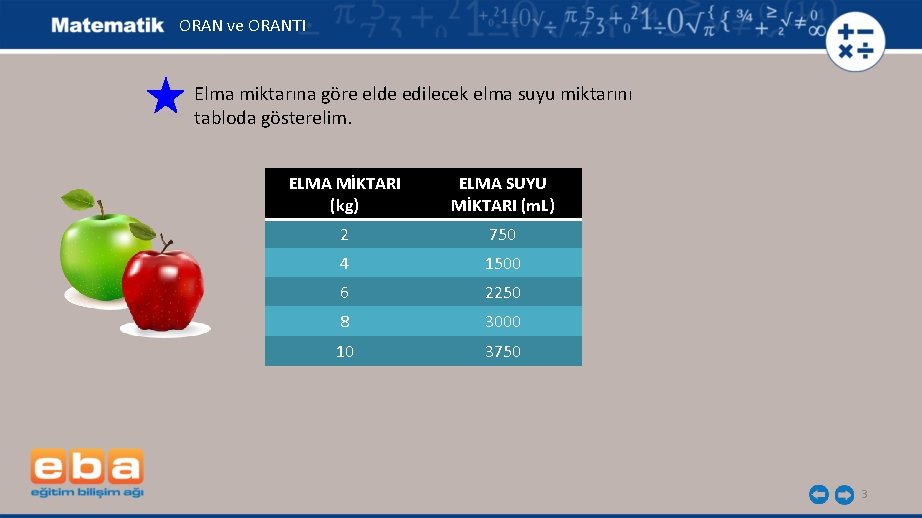 Matematik ORAN ve ORANTI

Elma miktarına göre elde edilecek elma suyu miktarını tabloda gösterelim.

| ELMA MİKTARI (kg) | ELMA SUYU MİKTARI (mL) |
|---|---|
| 2 | 750 |
| 4 | 1500 |
| 6 | 2250 |
| 8 | 3000 |
| 10 | 3750 |

eba
eğitim bilişim ağı

3